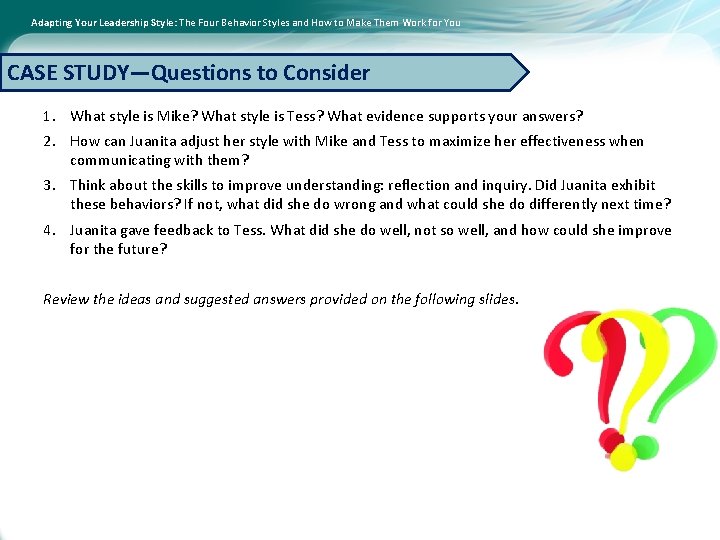 Adapting Your Leadership Style: The Four Behavior Styles and How to Make Them Work for You

CASE STUDY—Questions to Consider

1. What style is Mike? What style is Tess? What evidence supports your answers?

2. How can Juanita adjust her style with Mike and Tess to maximize her effectiveness when communicating with them?

3. Think about the skills to improve understanding: reflection and inquiry. Did Juanita exhibit these behaviors? If not, what did she do wrong and what could she do differently next time?

4. Juanita gave feedback to Tess. What did she do well, not so well, and how could she improve for the future?

Review the ideas and suggested answers provided on the following slides.